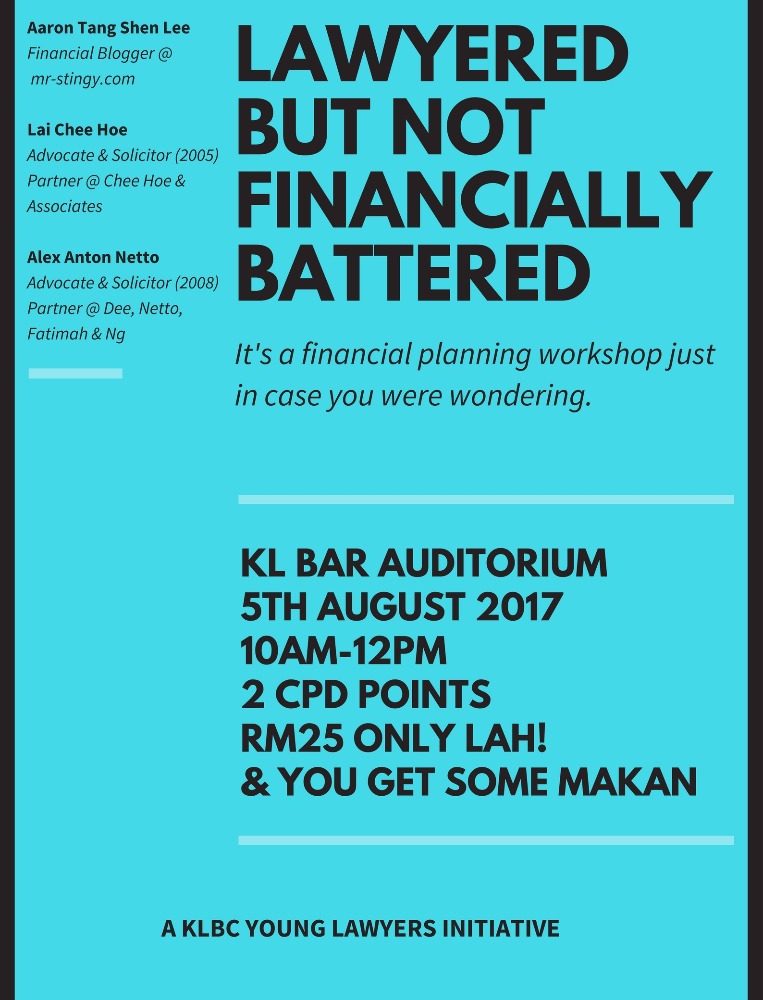 Aaron Tang Shen Lee
Financial Blogger @ mr-stingy.com

Lai Chee Hoe
Advocate & Solicitor (2005)
Partner @ Chee Hoe & Associates

Alex Anton Netto
Advocate & Solicitor (2008)
Partner @ Dee, Netto, Fatimah & Ng

LAWYERED BUT NOT FINANCIALLY BATTERED

It's a financial planning workshop just in case you were wondering.

KL BAR AUDITORIUM
5TH AUGUST 2017
10AM-12PM
2 CPD POINTS
RM25 ONLY LAH!
& YOU GET SOME MAKAN

A KLBC YOUNG LAWYERS INITIATIVE